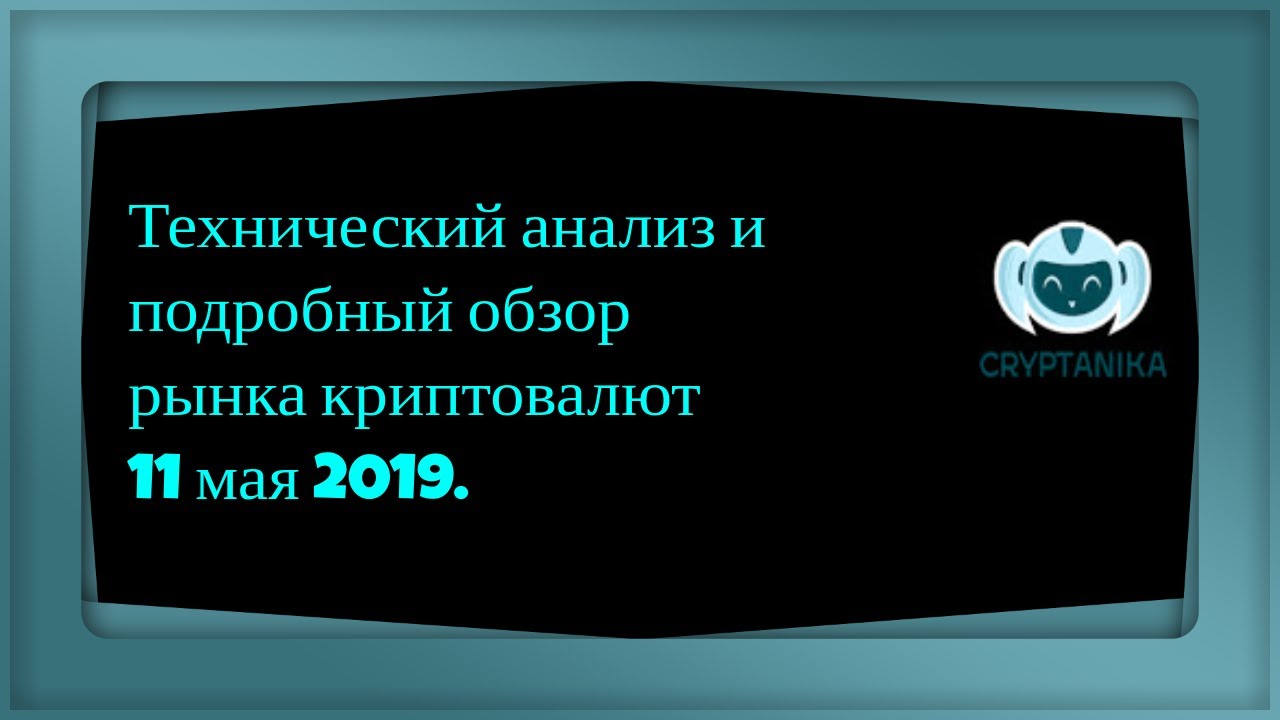 Технический анализ и подробный обзор рынка криптовалют 11 мая 2019.

CRYPTANIKA